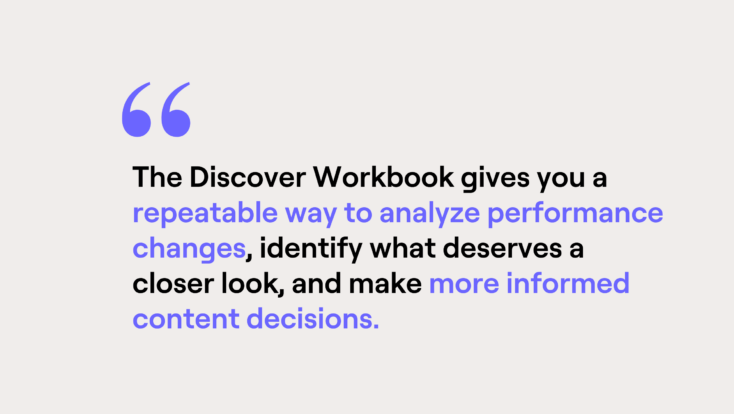 “

The Discover Workbook gives you a repeatable way to analyze performance changes, identify what deserves a closer look, and make more informed content decisions.